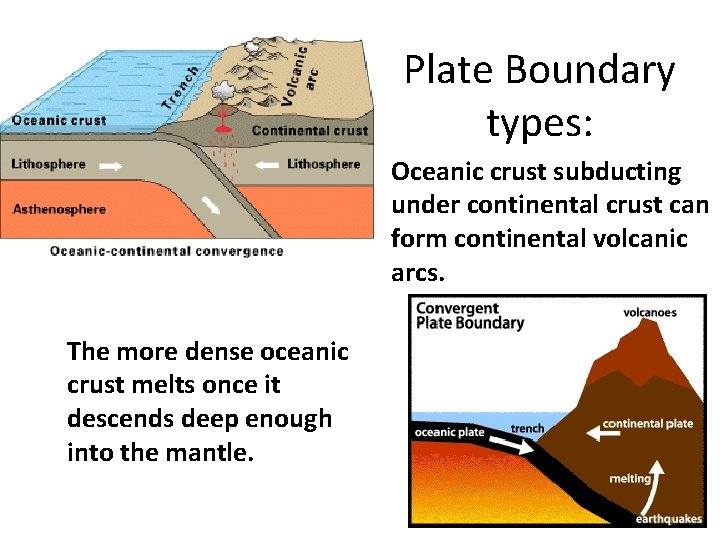 Trench

Volcanic arc

Oceanic crust

Continental crust

Lithosphere

Lithosphere

Asthenosphere

Oceanic-continental convergence

Plate Boundary types:

Oceanic crust subducting under continental crust can form continental volcanic arcs.

The more dense oceanic crust melts once it descends deep enough into the mantle.

Convergent Plate Boundary

volcanoes

oceanic plate

trench

continental plate

melting

earthquakes